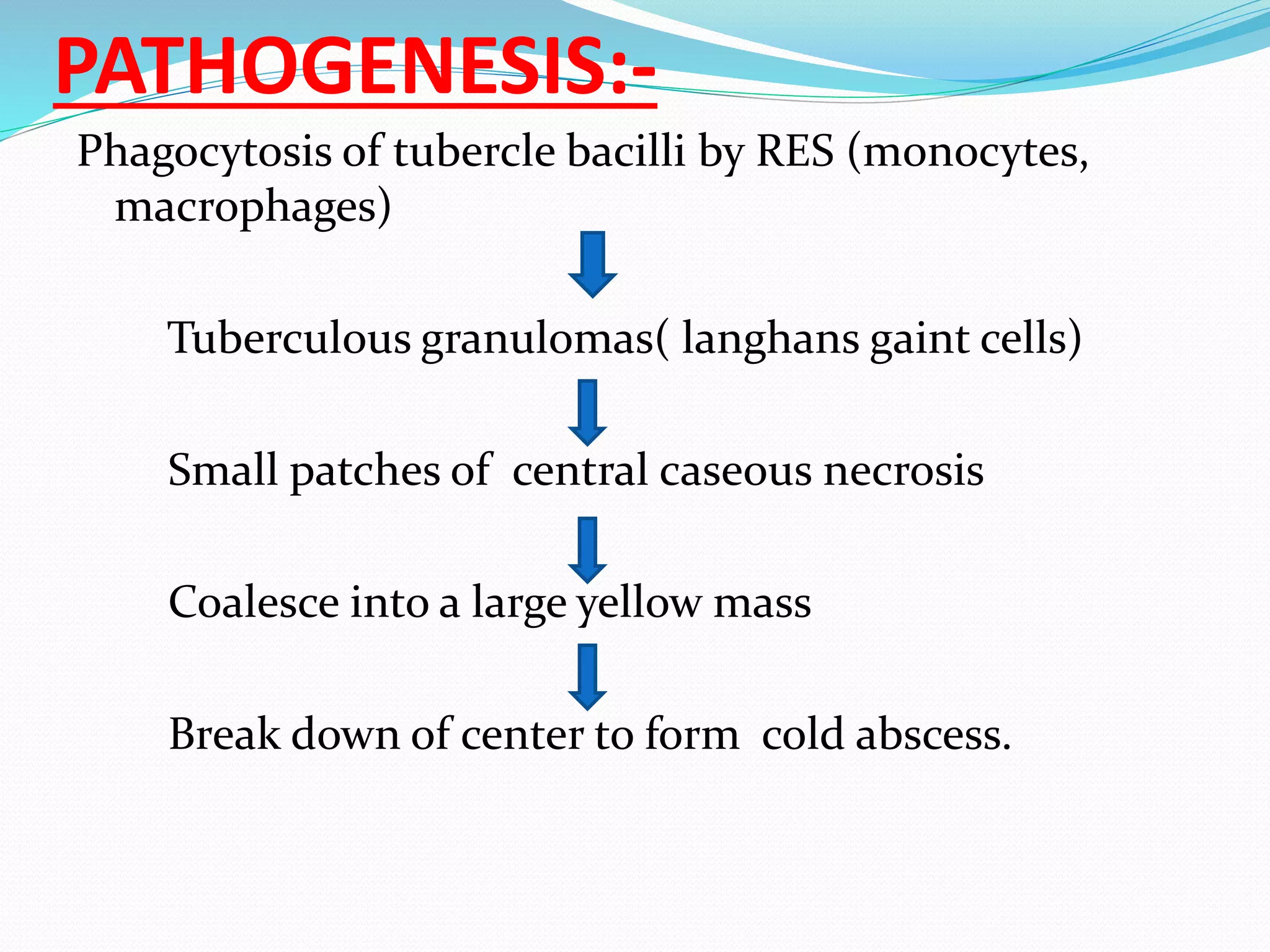 PATHOGENESIS:-

Phagocytosis of tubercle bacilli by RES (monocytes, macrophages)

Tuberculous granulomas( langhans gaint cells)

Small patches of  central caseous necrosis

Coalesce into a large yellow mass

Break down of center to form  cold abscess.